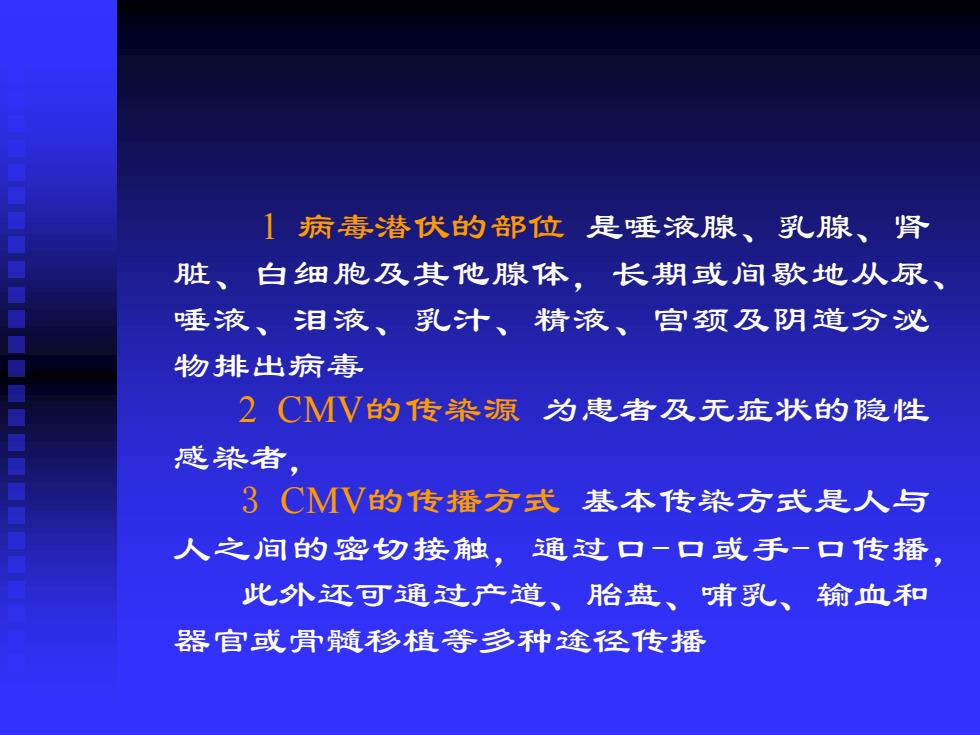 1 病毒潜伏的部位 是唾液腺、乳腺、肾脏、白细胞及其他腺体，长期或间歇地从尿、唾液、泪液、乳汁、精液、宫颈及阴道分泌物排出病毒

2 CMV的传染源 为患者及无症状的隐性感染者，

3 CMV的传播方式 基本传染方式是人与人之间的密切接触，通过口-口或手-口传播，

此外还可通过产道、胎盘、哺乳、输血和器官或骨髓移植等多种途径传播